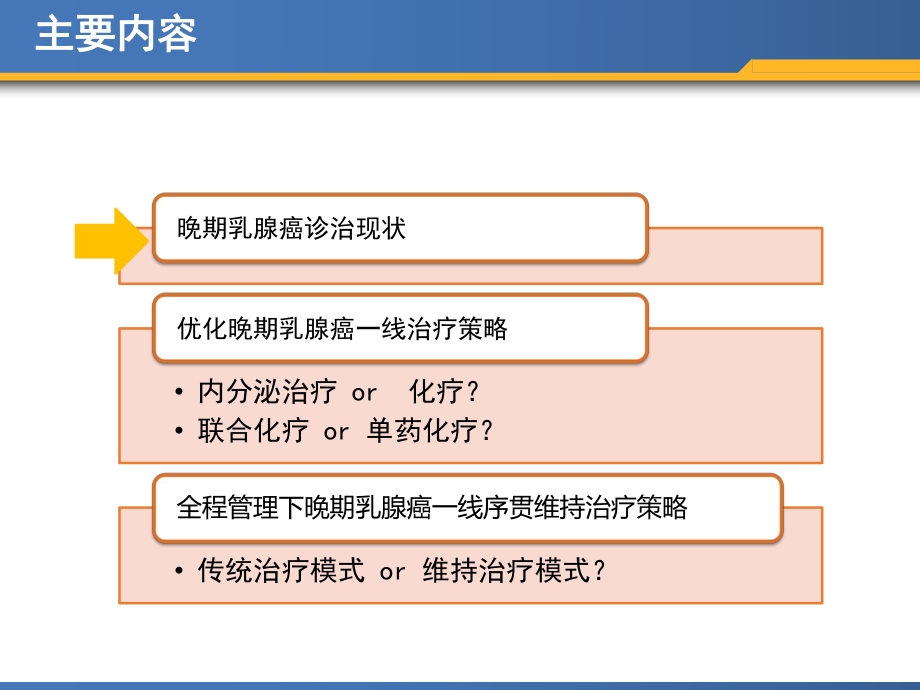 主要内容

晚期乳腺癌诊治现状

优化晚期乳腺癌一线治疗策略

• 内分泌治疗 or 化疗？
• 联合化疗 or 单药化疗？

全程管理下晚期乳腺癌一线序贯维持治疗策略

• 传统治疗模式 or 维持治疗模式？